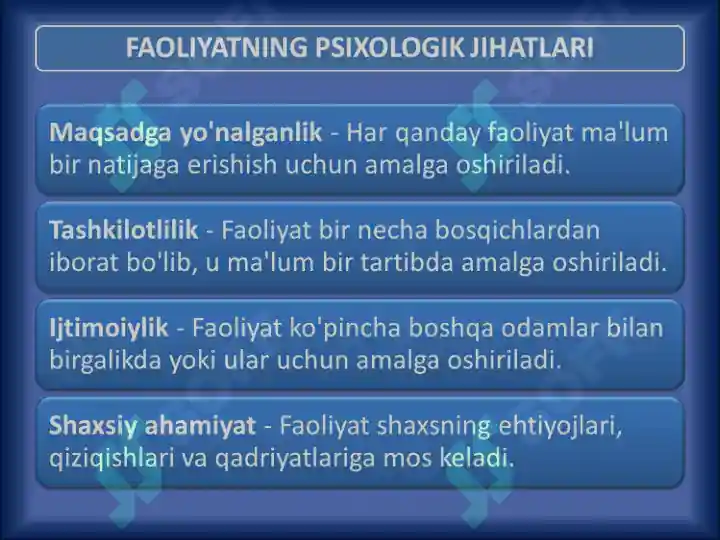 FAOLIYATNING PSIXOLOGIK JIHATLARI

Maqsadga yo'nalganlik - Har qanday faoliyat ma'lum bir natijaga erishish uchun amalga oshiriladi.

Tashkilotlilik - Faoliyat bir necha bosqichlardan iborat bo'lib, u ma'lum bir tartibda amalga oshiriladi.

Ijtimoiylik - Faoliyat ko'pincha boshqa odamlar bilan birgalikda yoki ular uchun amalga oshiriladi.

Shaxsiy ahamiyat - Faoliyat shaxsning ehtiyojlari, qiziqishlari va qadriyatlariga mos keladi.